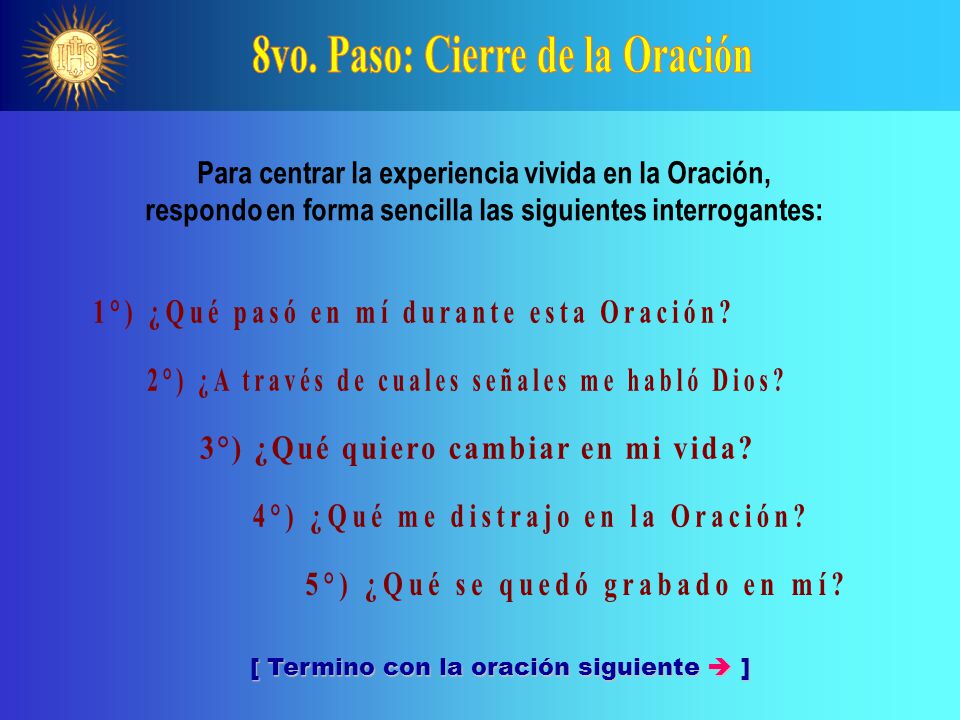 IHS

8vo. Paso: Cierre de la Oración

Para centrar la experiencia vivida en la Oración, respondo en forma sencilla las siguientes interrogantes:

1°) ¿Qué pasó en mí durante esta Oración?

2°) ¿A través de cuales señales me habló Dios?

3°) ¿Qué quiero cambiar en mi vida?

4°) ¿Qué me distrajo en la Oración?

5°) ¿Qué se quedó grabado en mí?

[ Termino con la oración siguiente ➔ ]